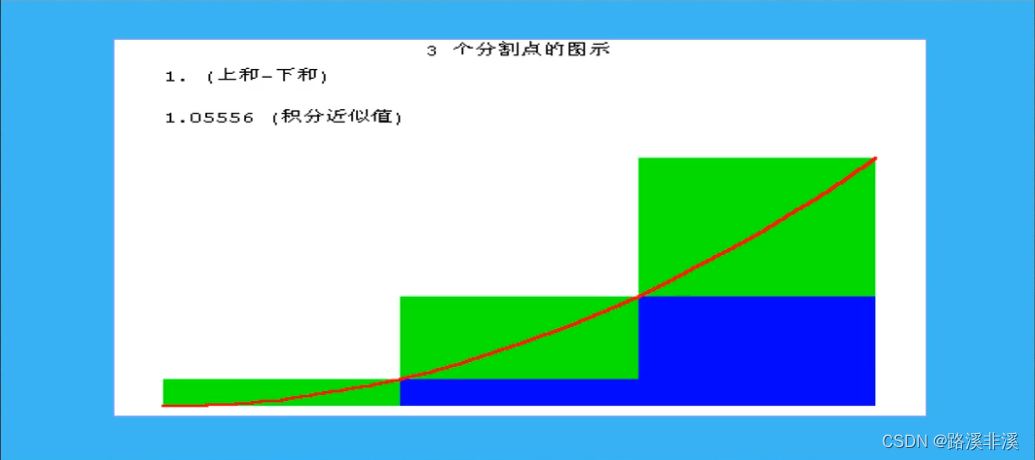 3 个分割点的图示

1. (上和-下和)

1.05556 (积分近似值)

CSDN @路溪非溪